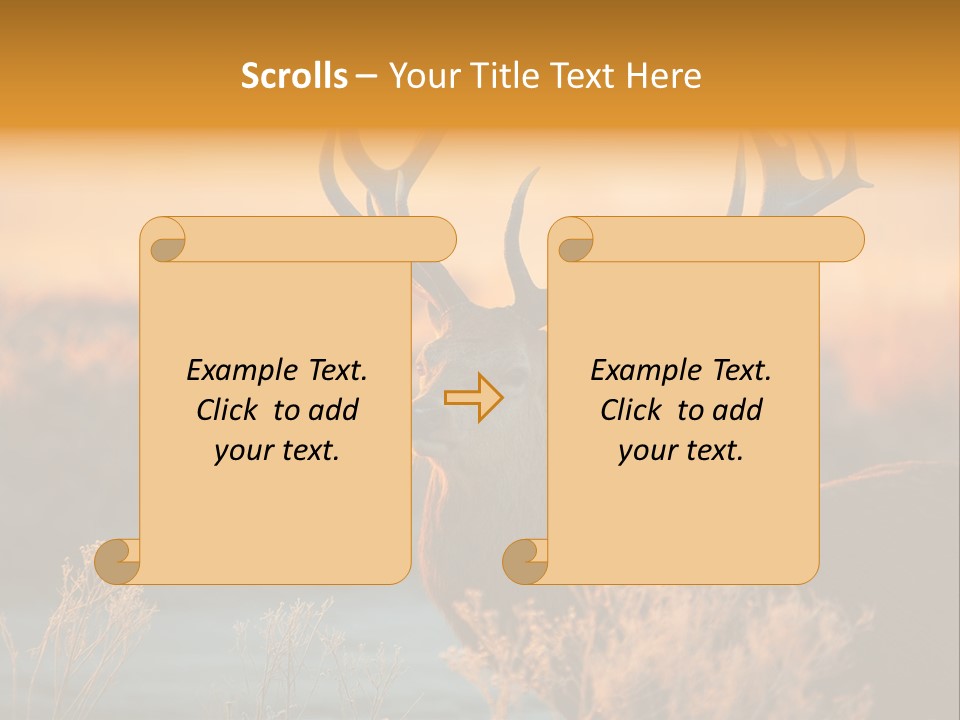 Scrolls – Your Title Text Here

Example Text. Click to add your text.

Example Text. Click to add your text.